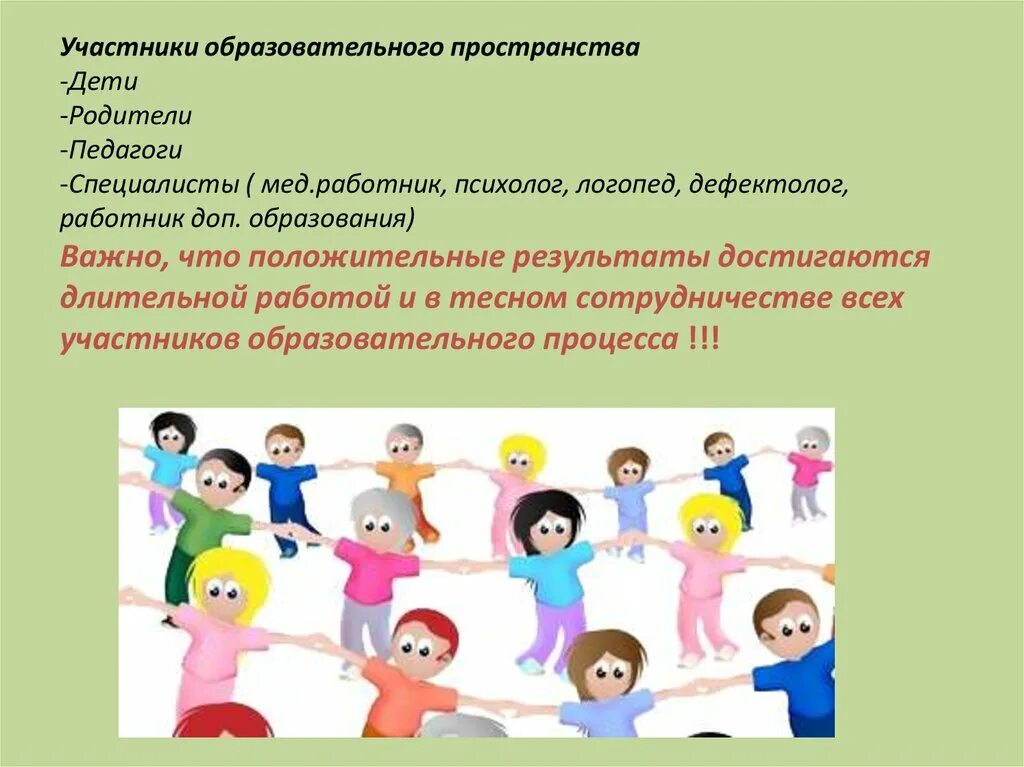 Участники образовательного пространства
-Дети
-Родители
-Педагоги
-Специалисты ( мед.работник, психолог, логопед, дефектолог, работник доп. образования)
Важно, что положительные результаты достигаются длительной работой и в тесном сотрудничестве всех участников образовательного процесса !!!